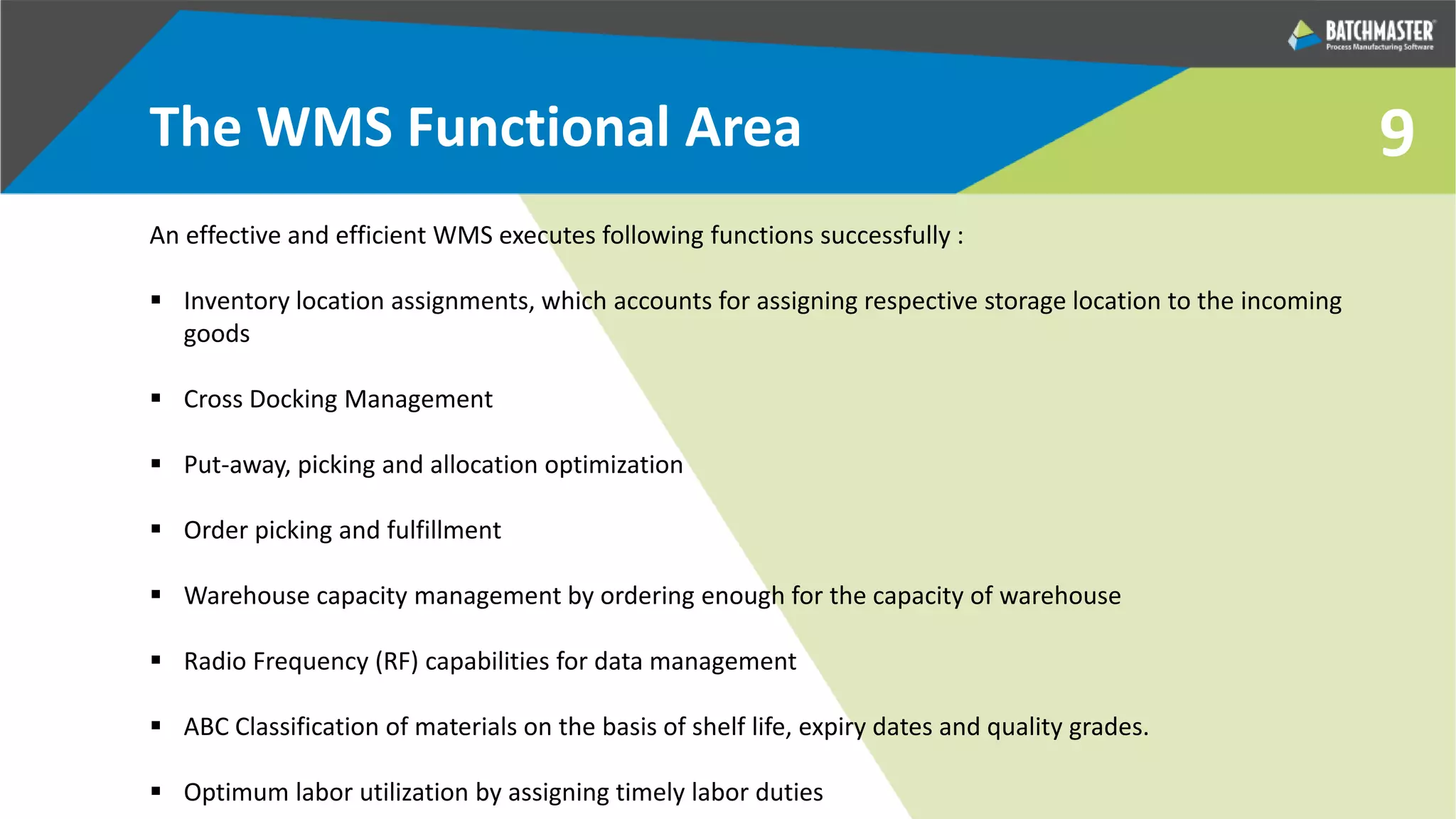 BATCHMASTER
Process Manufacturing Software

The WMS Functional Area

9

An effective and efficient WMS executes following functions successfully :

▪ Inventory location assignments, which accounts for assigning respective storage location to the incoming goods

▪ Cross Docking Management

▪ Put-away, picking and allocation optimization

▪ Order picking and fulfillment

▪ Warehouse capacity management by ordering enough for the capacity of warehouse

▪ Radio Frequency (RF) capabilities for data management

▪ ABC Classification of materials on the basis of shelf life, expiry dates and quality grades.

▪ Optimum labor utilization by assigning timely labor duties